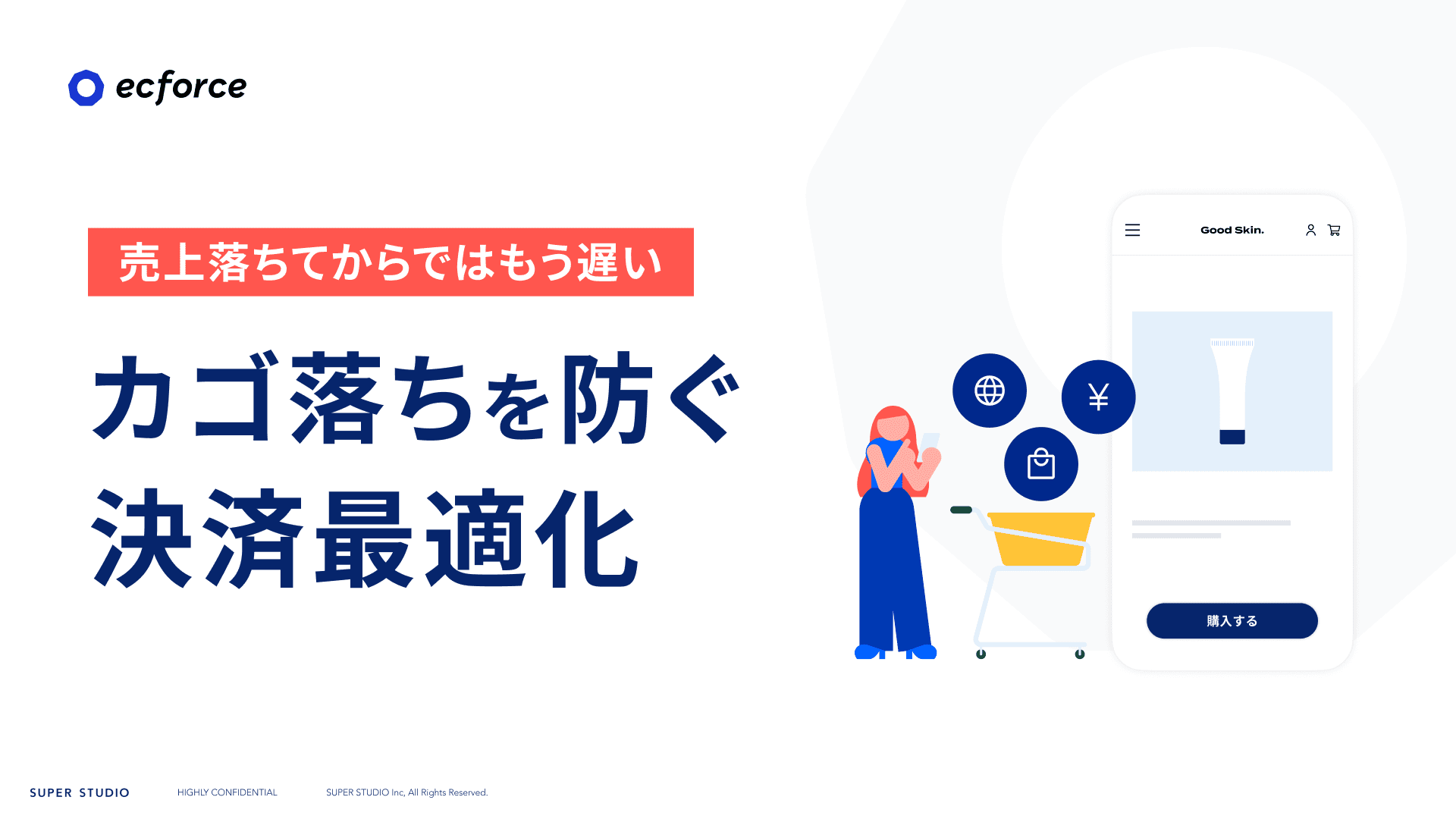 ecforce

売上落ちてからではもう遅い

カゴ落ちを防ぐ
決済最適化

Good Skin.

¥

購入する

SUPER STUDIO HIGHLY CONFIDENTIAL SUPER STUDIO Inc, All Rights Reserved.